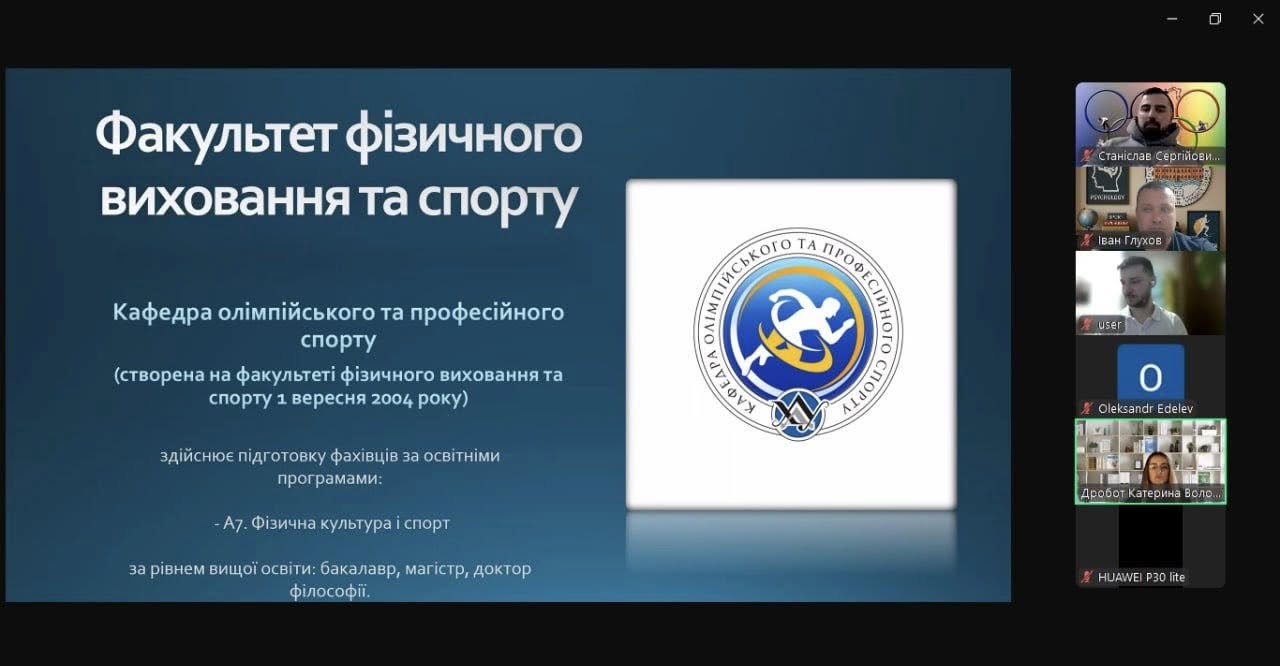 Факультет фізичного виховання та спорту

Кафедра олімпійського та професійного спорту

(створена на факультеті фізичного виховання та спорту 1 вересня 2004 року)

здійснює підготовку фахівців за освітніми програмами:

- А7. Фізична культура і спорт

за рівнем вищої освіти: бакалавр, магістр, доктор філософії.

КАФЕДРА ОЛІМПІЙСЬКОГО ТА ПРОФЕСІЙНОГО СПОРТУ

Станіслав Сергійови...

PSYCHOLOGY

Іван Глухов

user

O

Oleksandr Edelev

Дробот Катерина Воло...

HUAWEI P30 lite